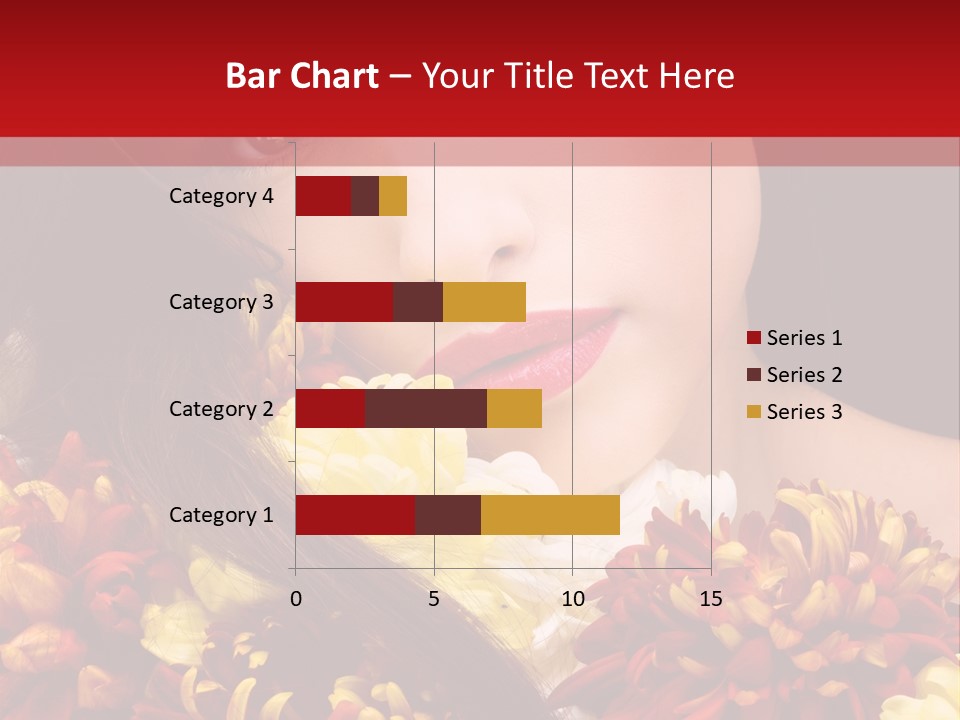 Bar Chart – Your Title Text Here

Category 4
Category 3
Category 2
Category 1

0
5
10
15

Series 1
Series 2
Series 3